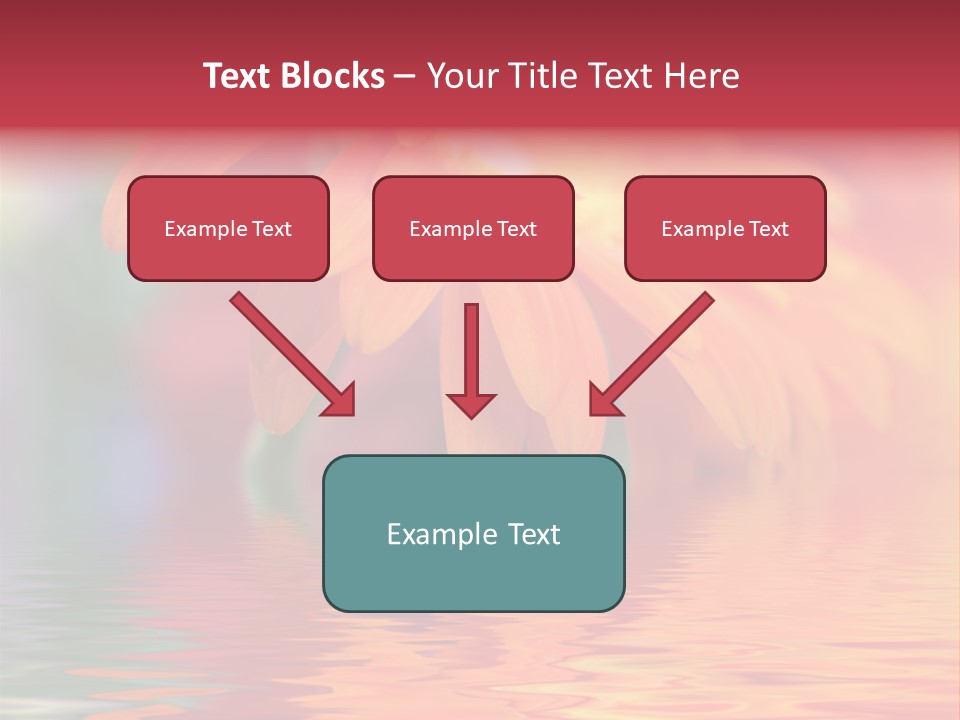 Text Blocks – Your Title Text Here

Example Text

Example Text

Example Text

Example Text